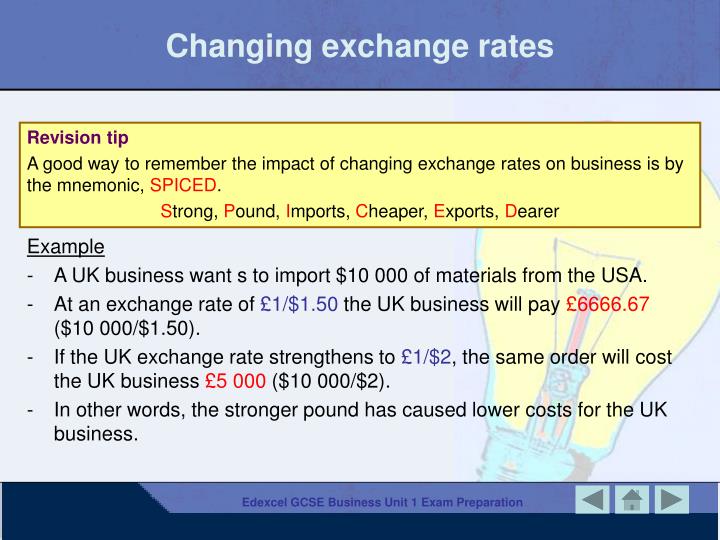 Changing exchange rates

Revision tip
A good way to remember the impact of changing exchange rates on business is by the mnemonic, SPICED.
Strong, Pound, Imports, Cheaper, Exports, Dearer

Example
- A UK business want s to import \$10 000 of materials from the USA.
- At an exchange rate of £1/\$1.50 the UK business will pay £6666.67 (\$10 000/\$1.50).
- If the UK exchange rate strengthens to £1/\$2, the same order will cost the UK business £5 000 (\$10 000/\$2).
- In other words, the stronger pound has caused lower costs for the UK business.

Edexcel GCSE Business Unit 1 Exam Preparation